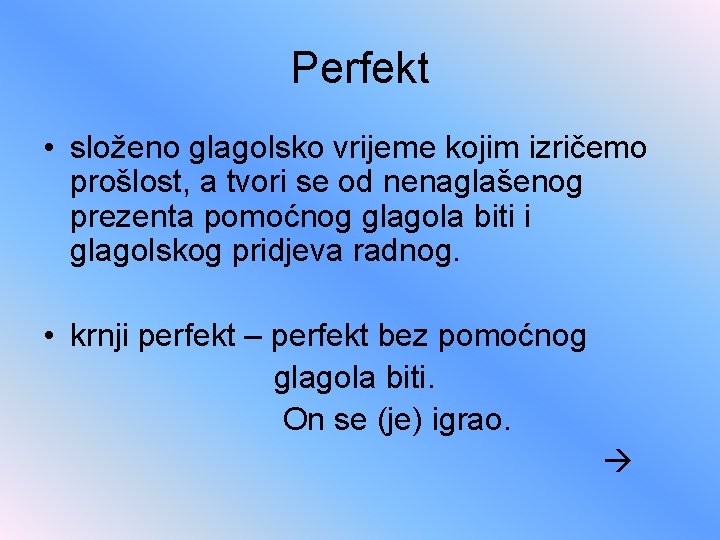 Perfekt

• složeno glagolsko vrijeme kojim izričemo prošlost, a tvori se od nenaglašenog prezenta pomoćnog glagola biti i glagolskog pridjeva radnog.

• krnji perfekt – perfekt bez pomoćnog glagola biti.

On se (je) igrao.

→